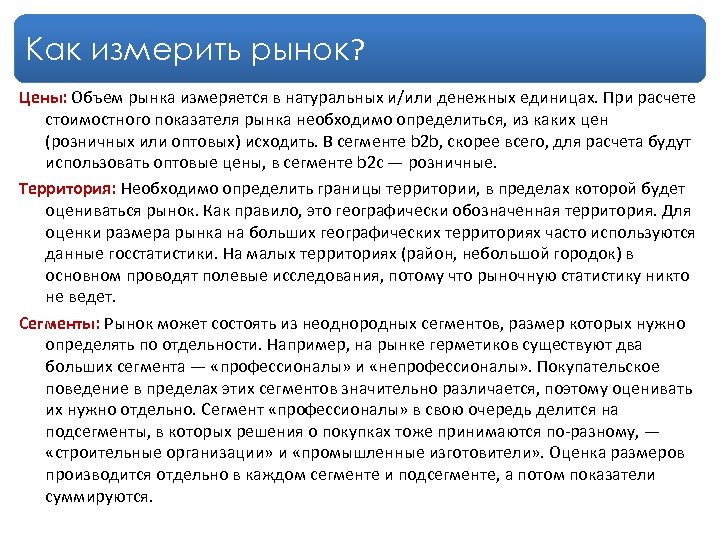 Как измерить рынок?

Цены: Объем рынка измеряется в натуральных и/или денежных единицах. При расчете стоимостного показателя рынка необходимо определиться, из каких цен (розничных или оптовых) исходить. В сегменте b2b, скорее всего, для расчета будут использовать оптовые цены, в сегменте b2c — розничные.

Территория: Необходимо определить границы территории, в пределах которой будет оцениваться рынок. Как правило, это географически обозначенная территория. Для оценки размера рынка на больших географических территориях часто используются данные госстатистики. На малых территориях (район, небольшой городок) в основном проводят полевые исследования, потому что рыночную статистику никто не ведет.

Сегменты: Рынок может состоять из неоднородных сегментов, размер которых нужно определять по отдельности. Например, на рынке герметиков существуют два больших сегмента — «профессионалы» и «непрофессионалы». Покупательское поведение в пределах этих сегментов значительно различается, поэтому оценивать их нужно отдельно. Сегмент «профессионалы» в свою очередь делится на подсегменты, в которых решения о покупках тоже принимаются по-разному, — «строительные организации» и «промышленные изготовители». Оценка размеров производится отдельно в каждом сегменте и подсегменте, а потом показатели суммируются.